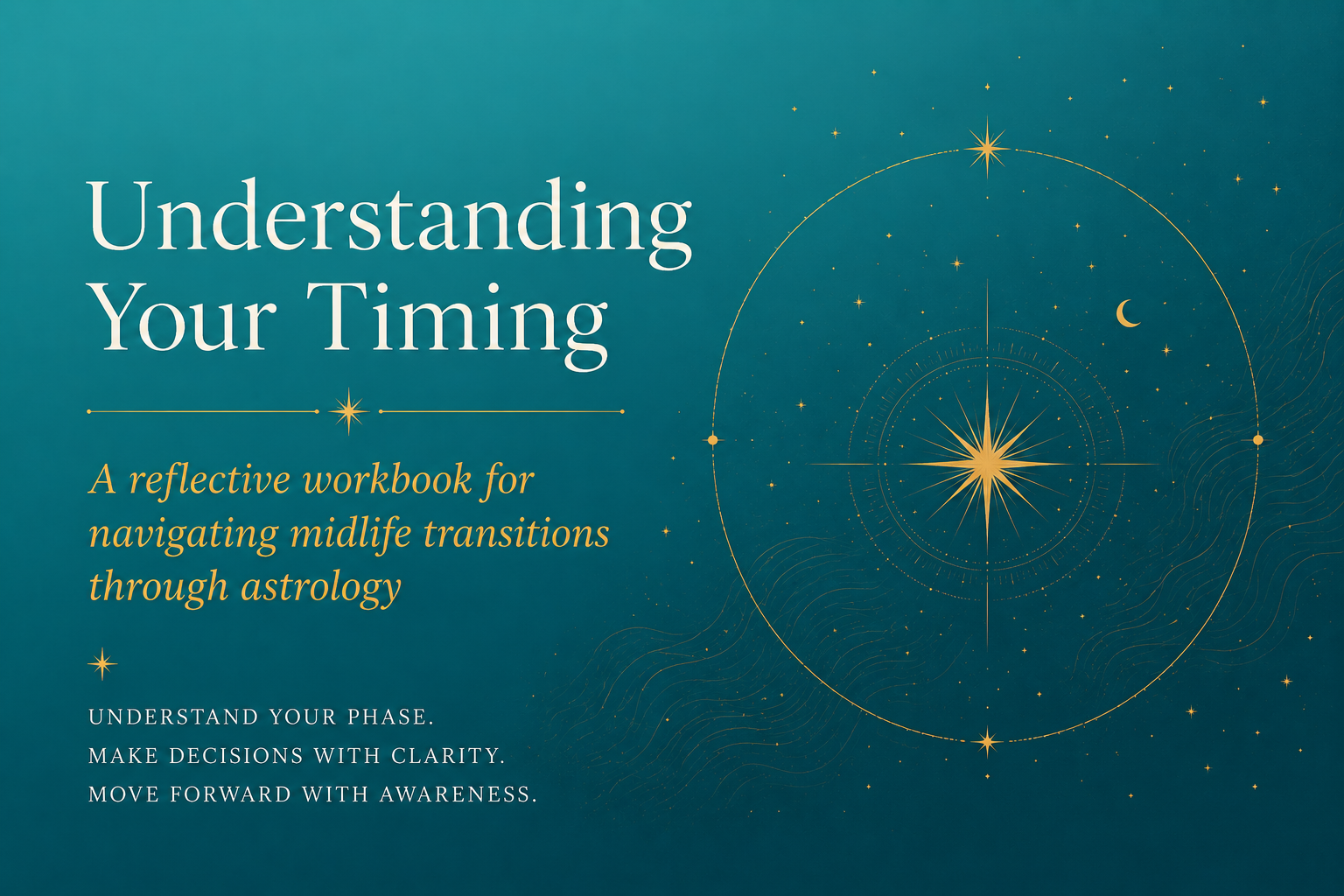 Understanding Your Timing

A reflective workbook for navigating midlife transitions through astrology

UNDERSTAND YOUR PHASE.
MAKE DECISIONS WITH CLARITY.
MOVE FORWARD WITH AWARENESS.